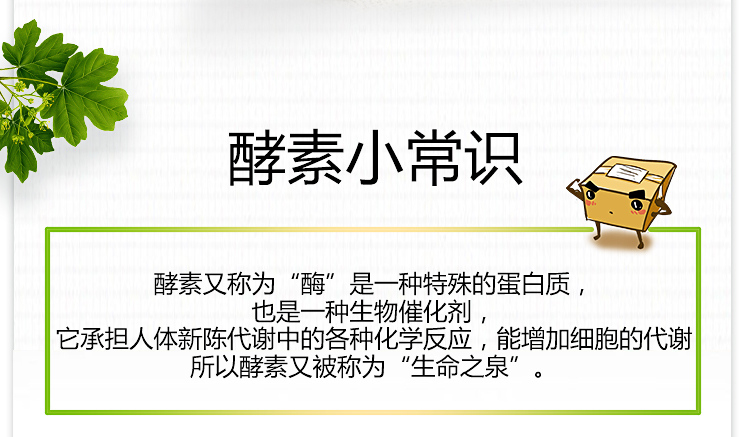 酵素小常识

酵素又称为“酶”是一种特殊的蛋白质，
也是一种生物催化剂，
它承担人体新陈代谢中的各种化学反应，能增加细胞的代谢
所以酵素又被称为“生命之泉”。